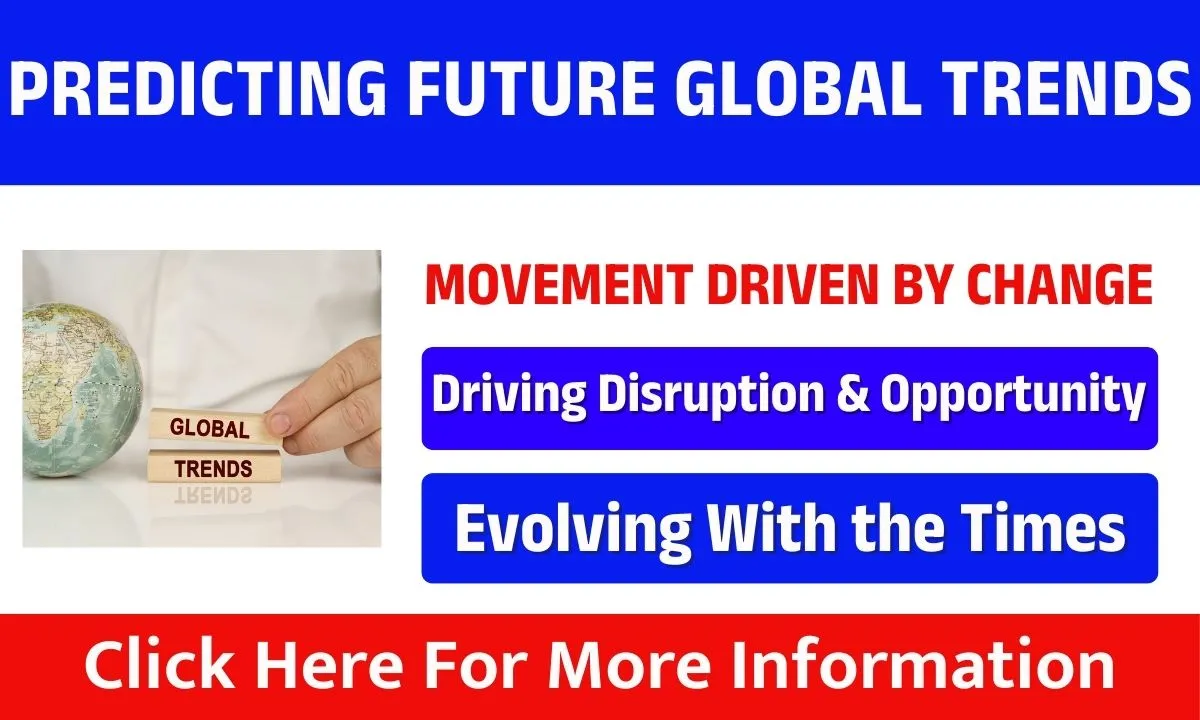 PREDICTING FUTURE GLOBAL TRENDS

GLOBAL

TRENDS

MOVEMENT DRIVEN BY CHANGE

Driving Disruption & Opportunity

Evolving With the Times

Click Here For More Information